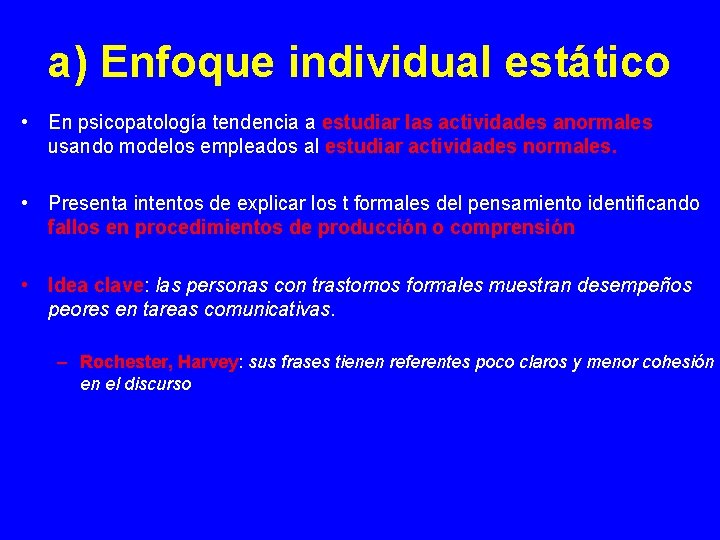 a) Enfoque individual estático

• En psicopatología tendencia a estudiar las actividades anormales usando modelos empleados al estudiar actividades normales.

• Presenta intentos de explicar los t formales del pensamiento identificando fallos en procedimientos de producción o comprensión

• Idea clave: las personas con trastornos formales muestran desempeños peores en tareas comunicativas.

– Rochester, Harvey: sus frases tienen referentes poco claros y menor cohesión en el discurso